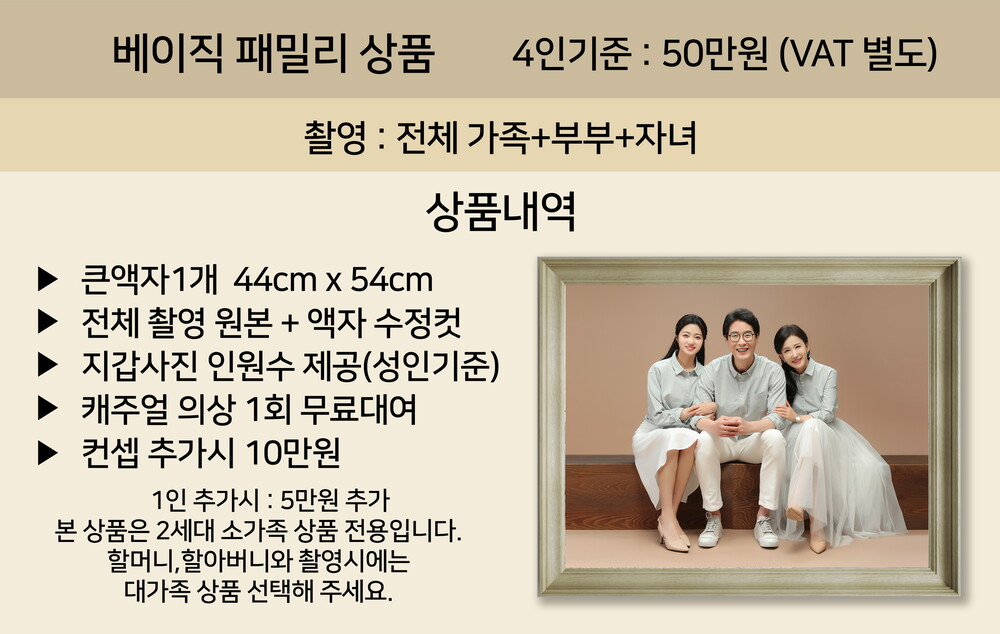 베이직 패밀리 상품 4인기준 : 50만원 (VAT 별도)

촬영 : 전체 가족+부부+자녀

상품내역

▶ 큰액자1개 44cm x 54cm
▶ 전체 촬영 원본 + 액자 수정컷
▶ 지갑사진 인원수 제공(성인기준)
▶ 캐주얼 의상 1회 무료대여
▶ 컨셉 추가시 10만원

1인 추가시 : 5만원 추가
본 상품은 2세대 소가족 상품 전용입니다.
할머니,할아버니와 촬영시에는
대가족 상품 선택해 주세요.